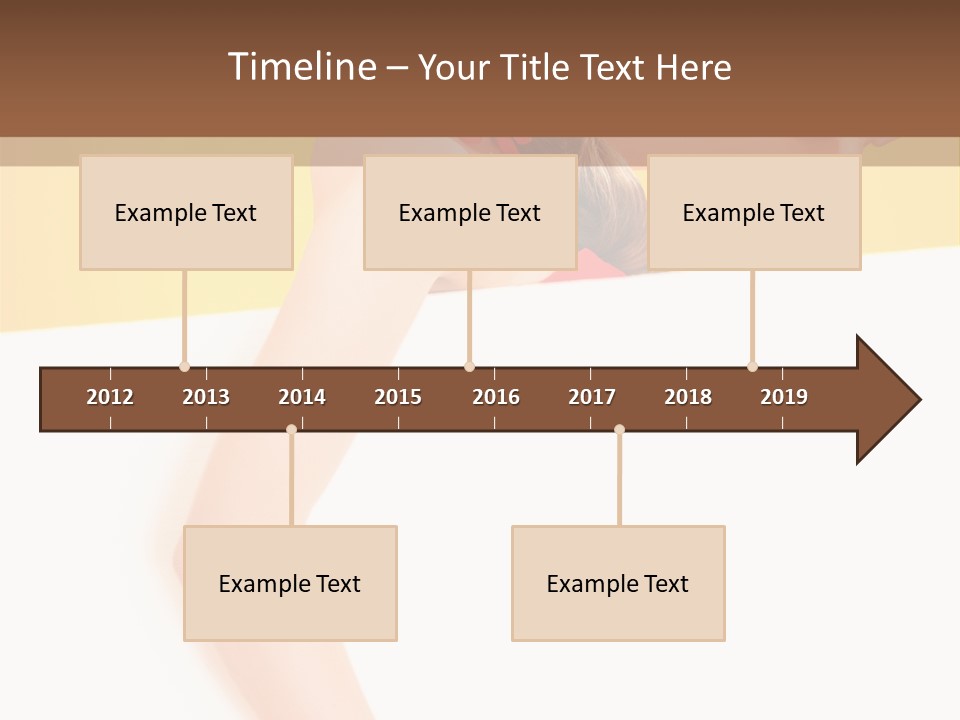 Timeline – Your Title Text Here

Example Text

Example Text

Example Text

2012 2013 2014 2015 2016 2017 2018 2019

Example Text

Example Text